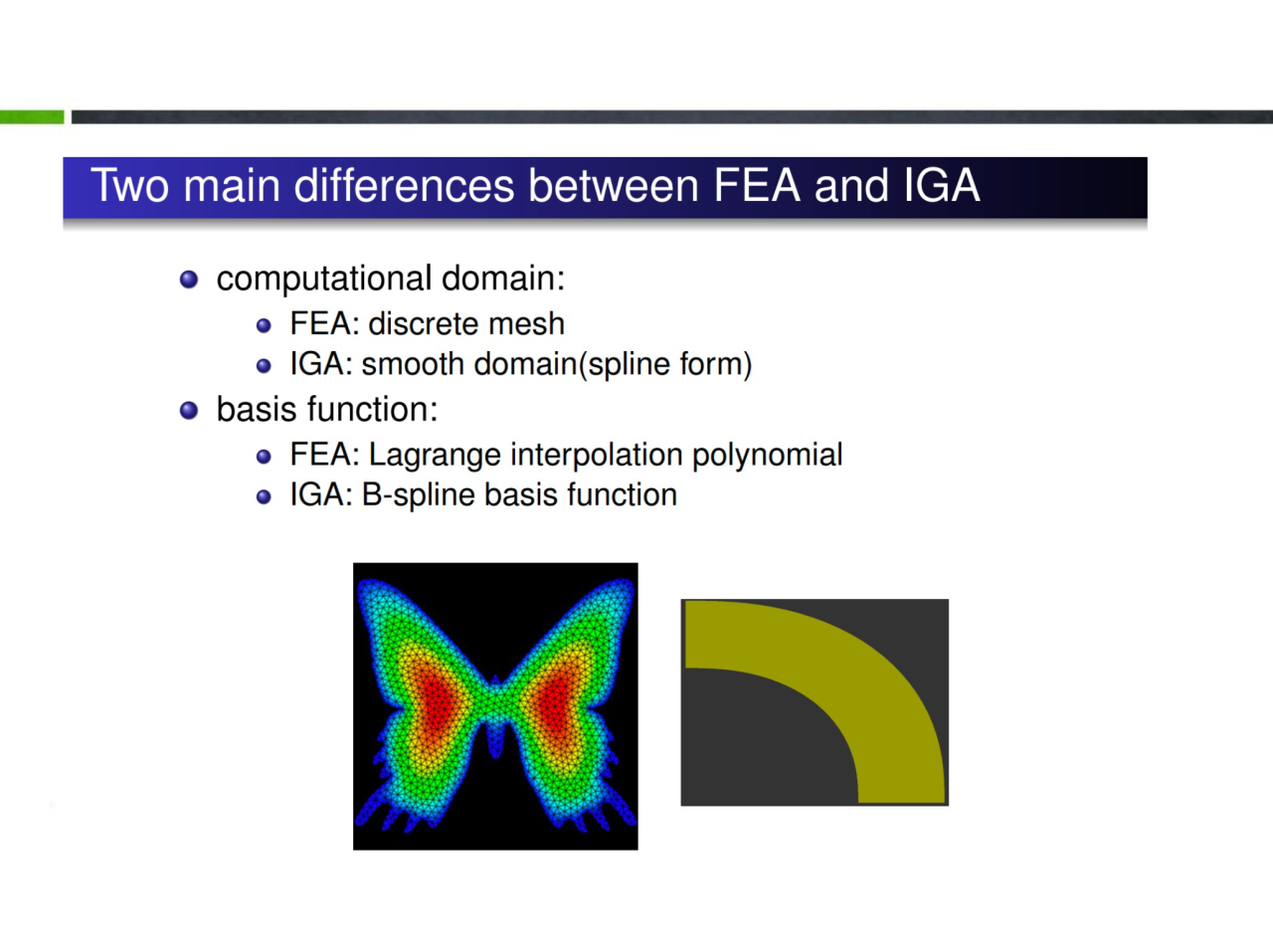 Two main differences between FEA and IGA

- computational domain:
  - FEA: discrete mesh
  - IGA: smooth domain(spline form)
- basis function:
  - FEA: Lagrange interpolation polynomial
  - IGA: B-spline basis function